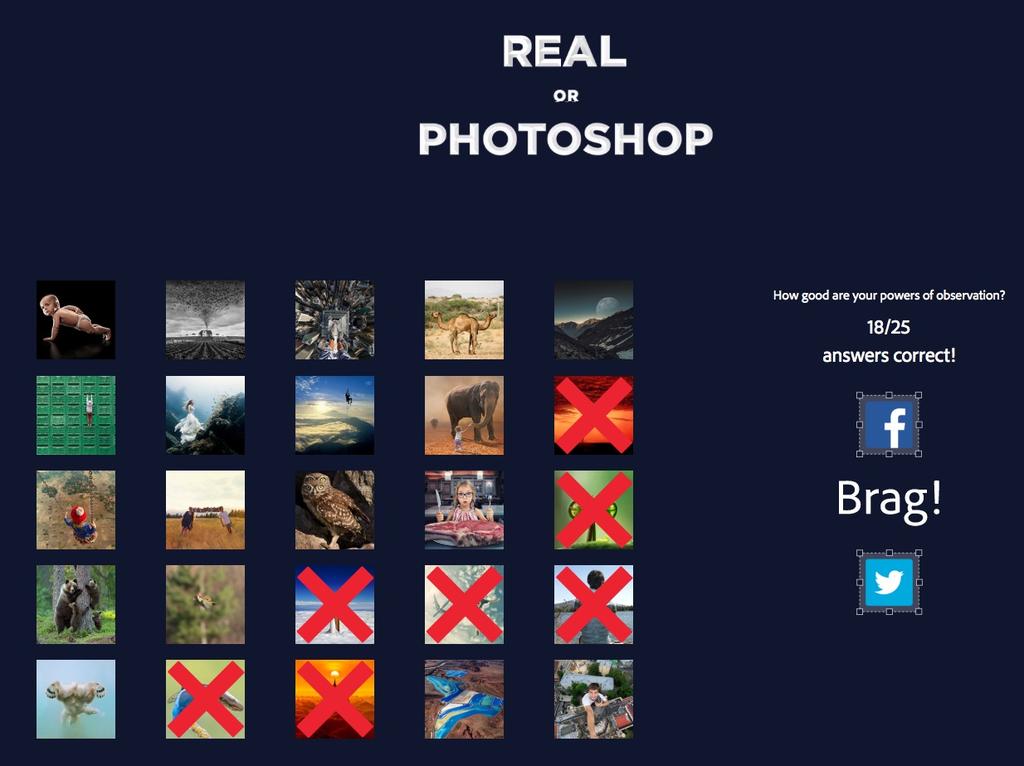 REAL
OR
PHOTOSHOP

How good are your powers of observation?
18/25
answers correct!

Brag!